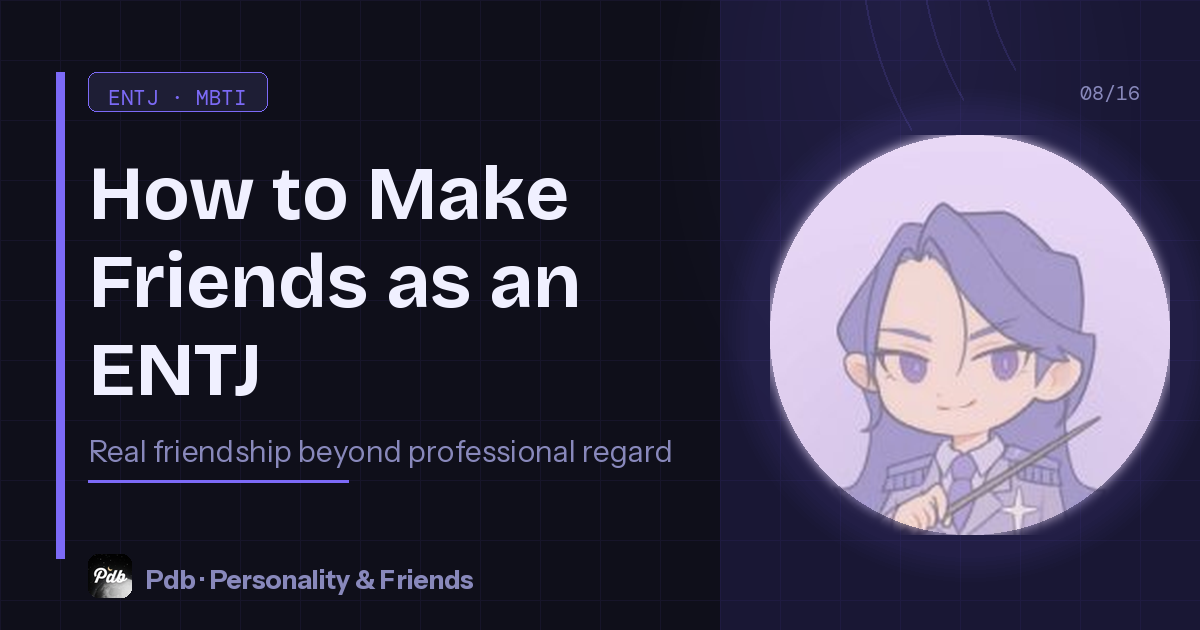 ENTJ · MBTI

08/16

How to Make Friends as an ENTJ

Real friendship beyond professional regard

Pdb

Pdb · Personality & Friends